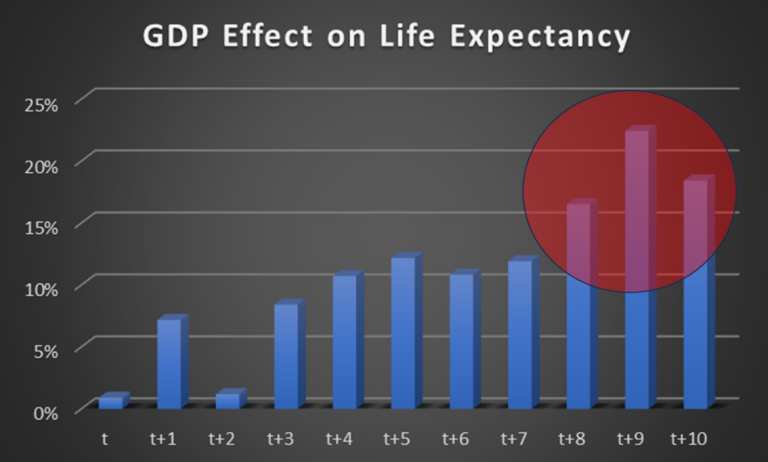 GDP Effect on Life Expectancy

25%
20%
15%
10%
5%
0%

t t+1 t+2 t+3 t+4 t+5 t+6 t+7 t+8 t+9 t+10